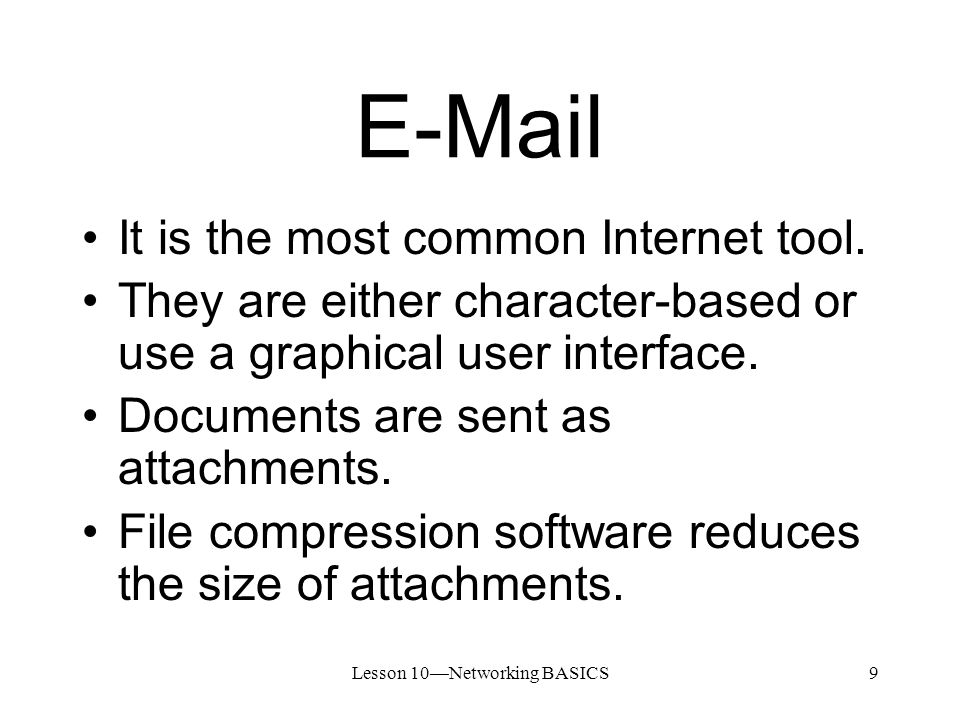 E-Mail

• It is the most common Internet tool.
• They are either character-based or use a graphical user interface.
• Documents are sent as attachments.
• File compression software reduces the size of attachments.

Lesson 10—Networking BASICS

9